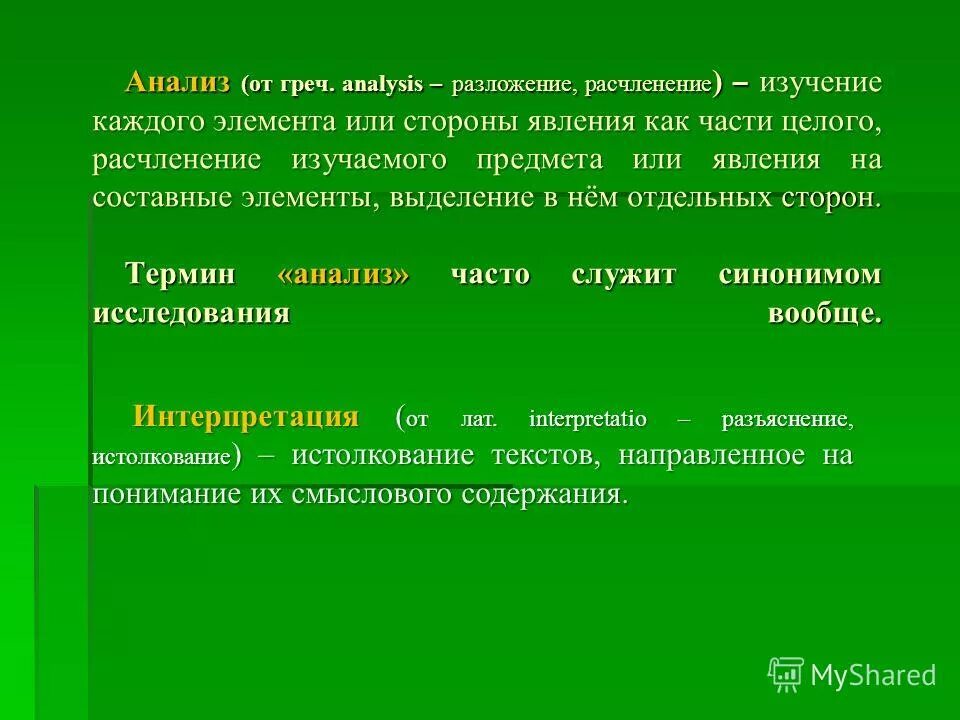 Анализ (от греч. analysis – разложение, расчленение) – изучение каждого элемента или стороны явления как части целого, расчленение изучаемого предмета или явления на составные элементы, выделение в нём отдельных сторон.

Термин «анализ» часто служит синонимом исследования вообще.

Интерпретация (от лат. interpretatio – разъяснение, истолкование) – истолкование текстов, направленное на понимание их смыслового содержания.

MyShared